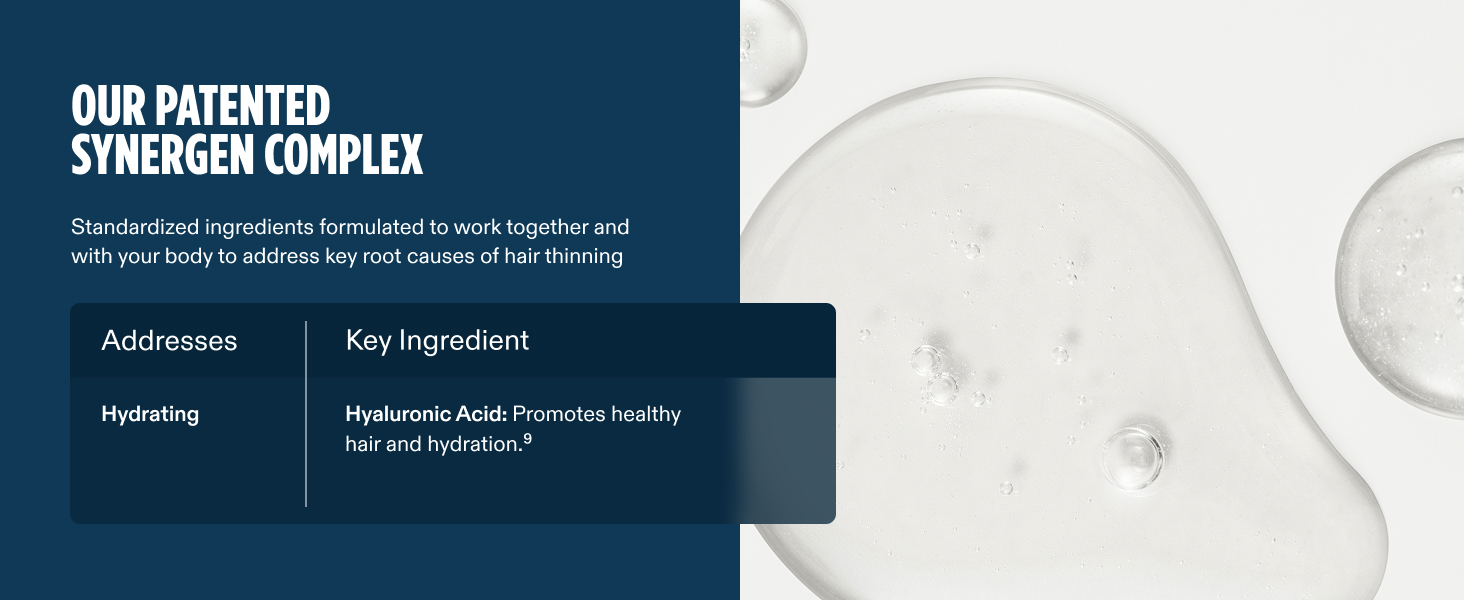 OUR PATENTED SYNERGEN COMPLEX

Standardized ingredients formulated to work together and with your body to address key root causes of hair thinning

| Addresses | Key Ingredient |
|---|---|
| Hydrating | Hyaluronic Acid: Promotes healthy hair and hydration.$^9$ |